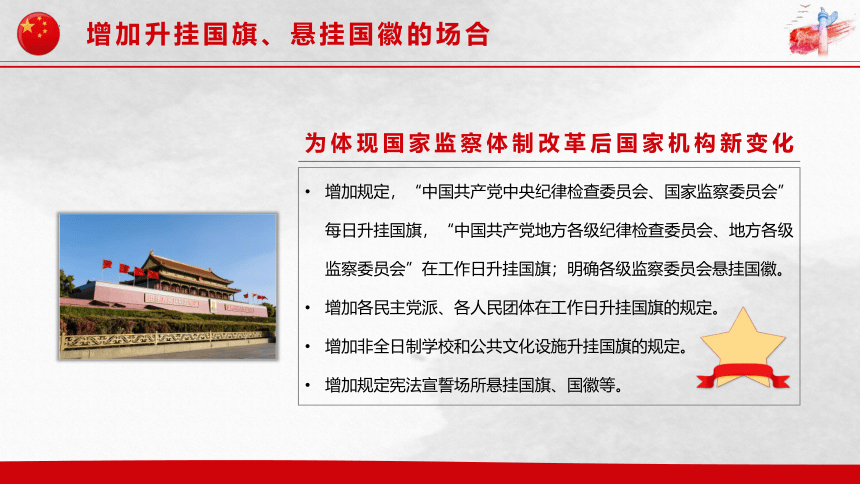 增加升挂国旗、悬挂国徽的场合

为体现国家监察体制改革后国家机构新变化

• 增加规定，“中国共产党中央纪律检查委员会、国家监察委员会”每日升挂国旗，“中国共产党地方各级纪律检查委员会、地方各级监察委员会”在工作日升挂国旗；明确各级监察委员会悬挂国徽。

• 增加各民主党派、各人民团体在工作日升挂国旗的规定。

• 增加非全日制学校和公共文化设施升挂国旗的规定。

• 增加规定宪法宣誓场所悬挂国旗、国徽等。